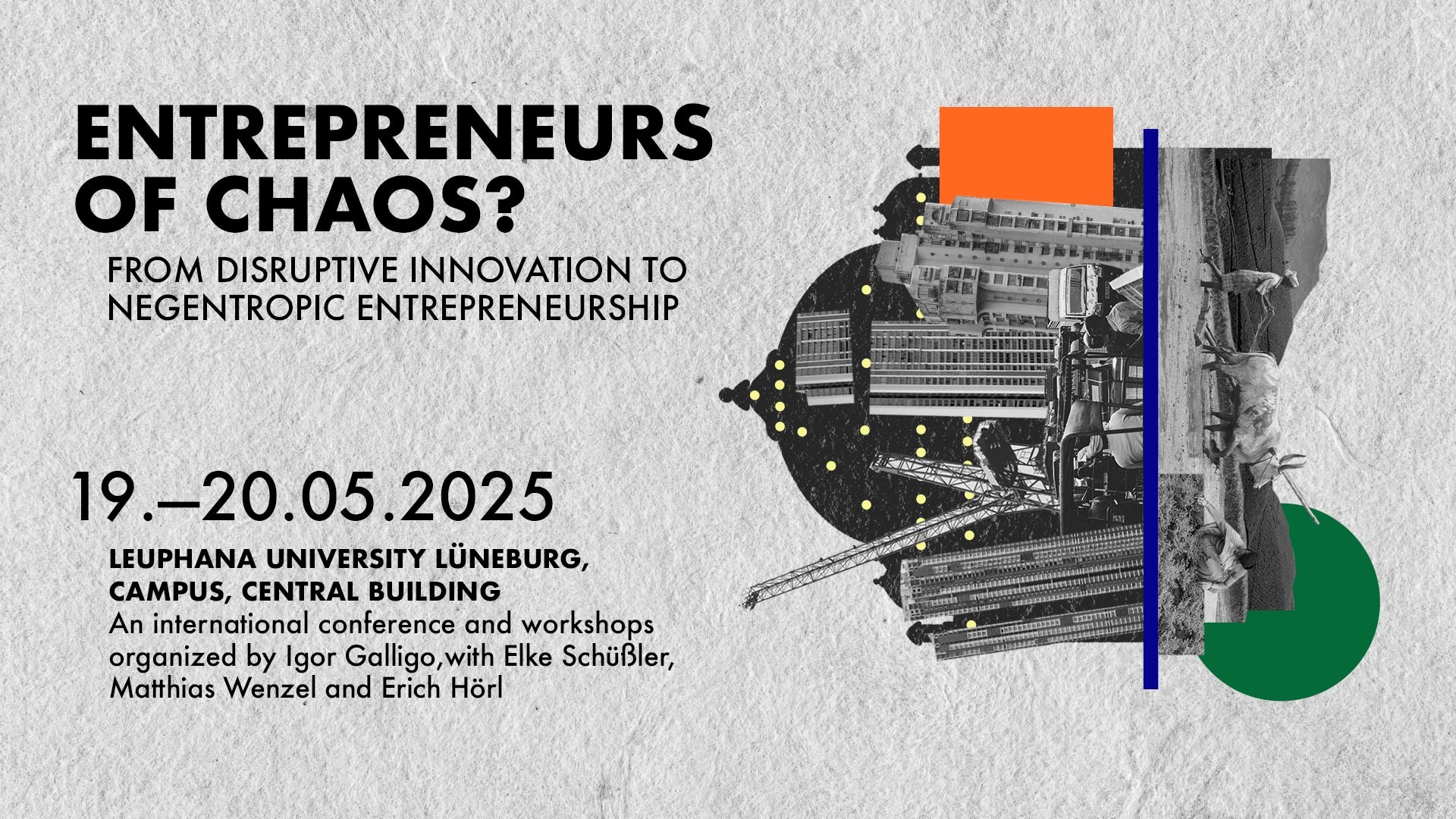 ENTREPRENEURS OF CHAOS?

FROM DISRUPTIVE INNOVATION TO NEGENTROPIC ENTREPRENEURSHIP

19.–20.05.2025

LEUPHANA UNIVERSITY LÜNEBURG, CAMPUS, CENTRAL BUILDING
An international conference and workshops organized by Igor Galligo,with Elke Schüßler, Matthias Wenzel and Erich Hörl